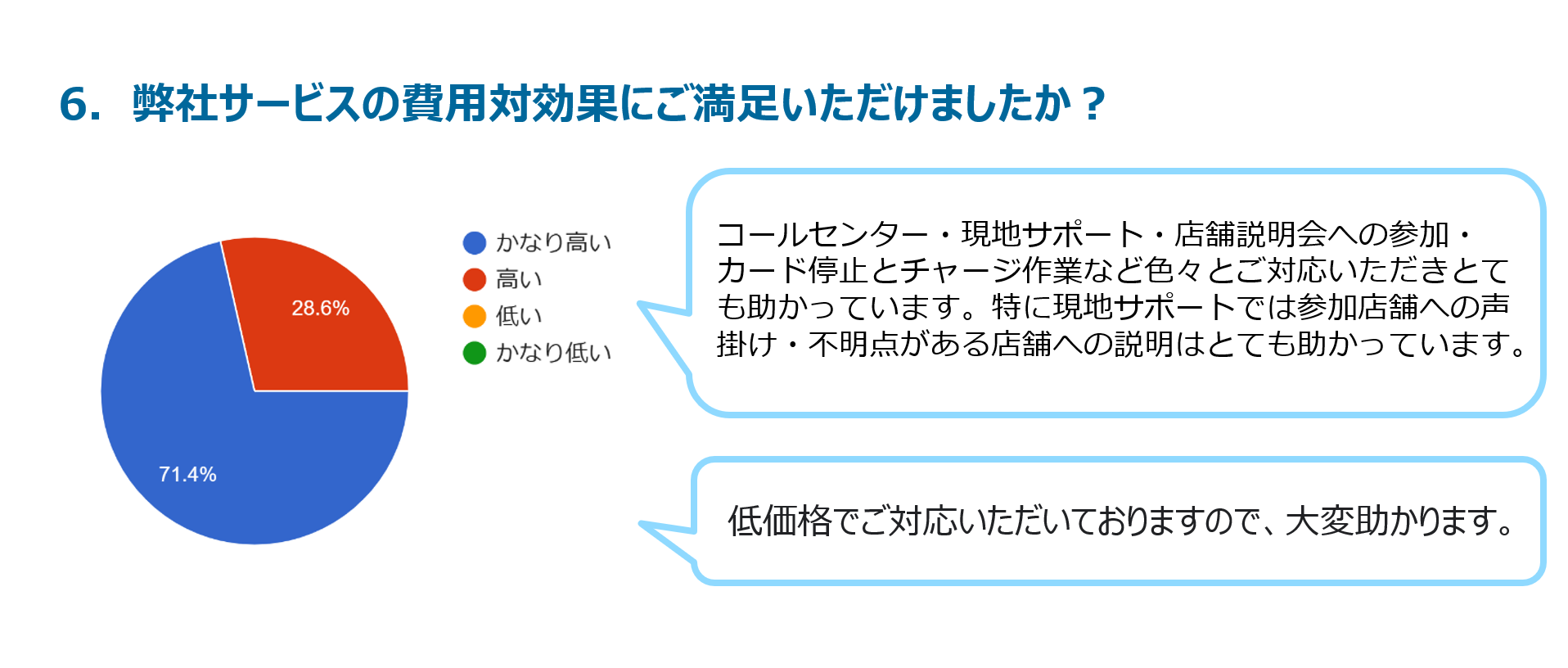 6. 弊社サービスの費用対効果にご満足いただけましたか？

28.6%

71.4%

かなり高い
高い
低い
かなり低い

コールセンター・現地サポート・店舗説明会への参加・カード停止とチャージ作業など色々とご対応いただきとても助かっています。特に現地サポートでは参加店舗への声掛け・不明点がある店舗への説明はとても助かっています。

低価格でご対応いただいておりますので、大変助かります。